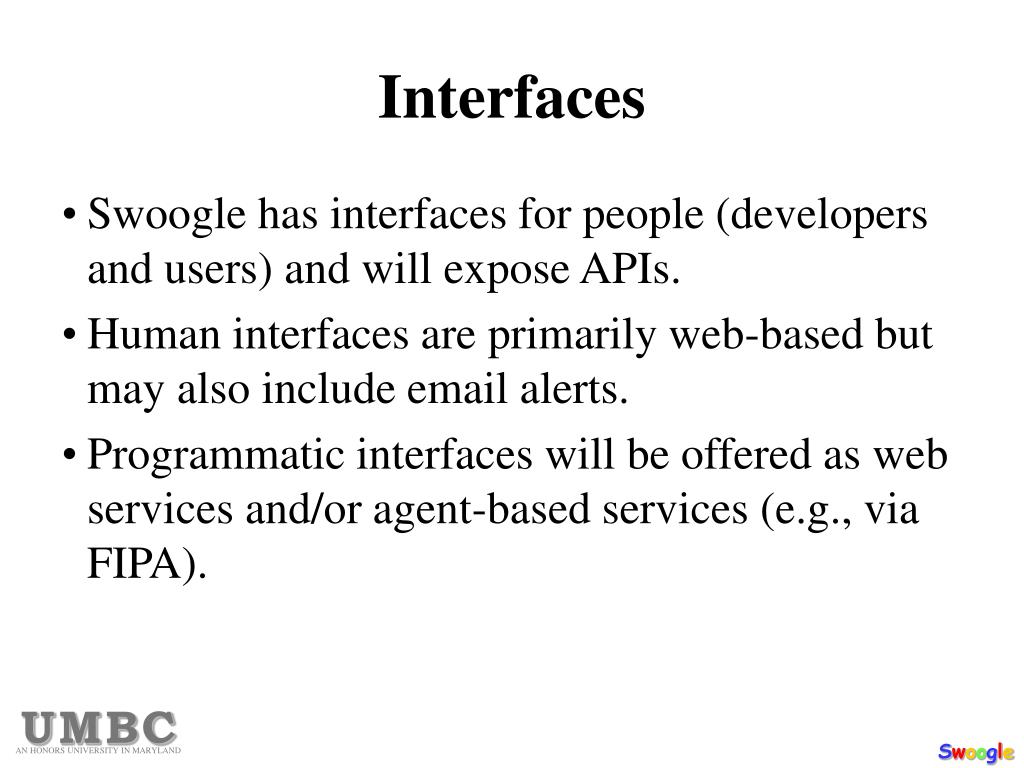 Interfaces

• Swoogle has interfaces for people (developers and users) and will expose APIs.

• Human interfaces are primarily web-based but may also include email alerts.

• Programmatic interfaces will be offered as web services and/or agent-based services (e.g., via FIPA).

UMBC
AN HONORS UNIVERSITY IN MARYLAND

Swoogle